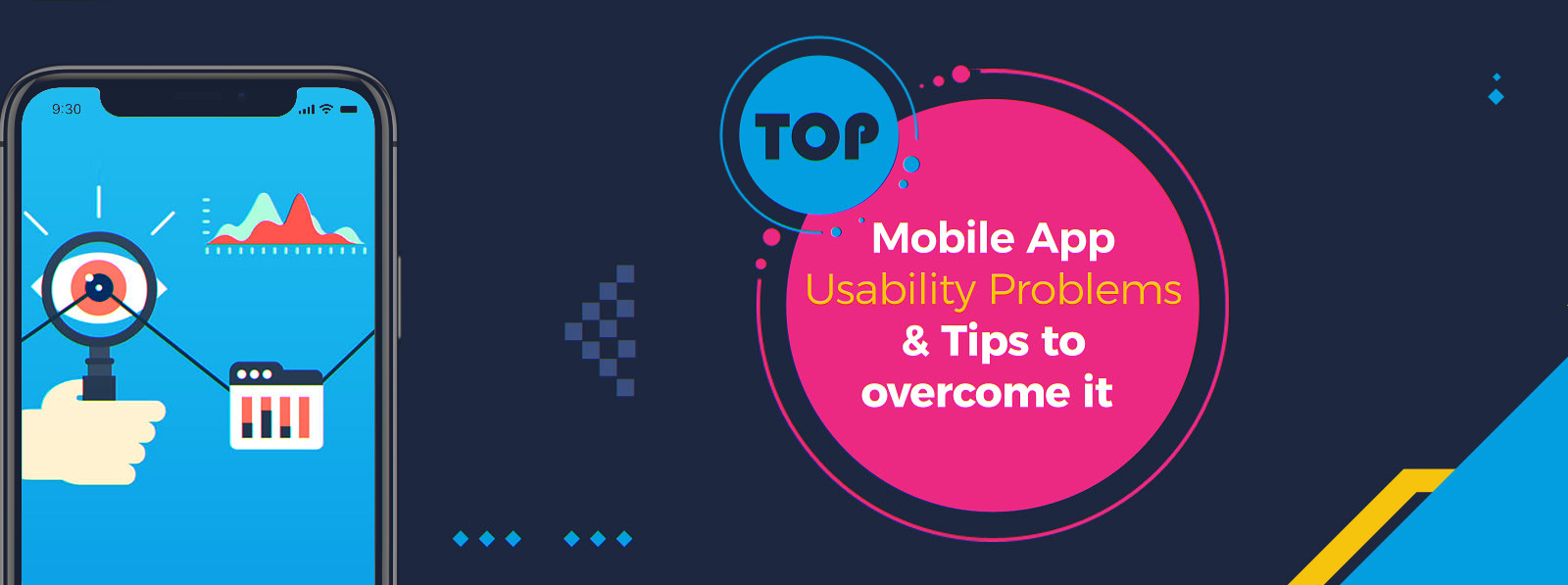 9:30

TOP

Mobile App
Usability Problems
& Tips to
overcome it